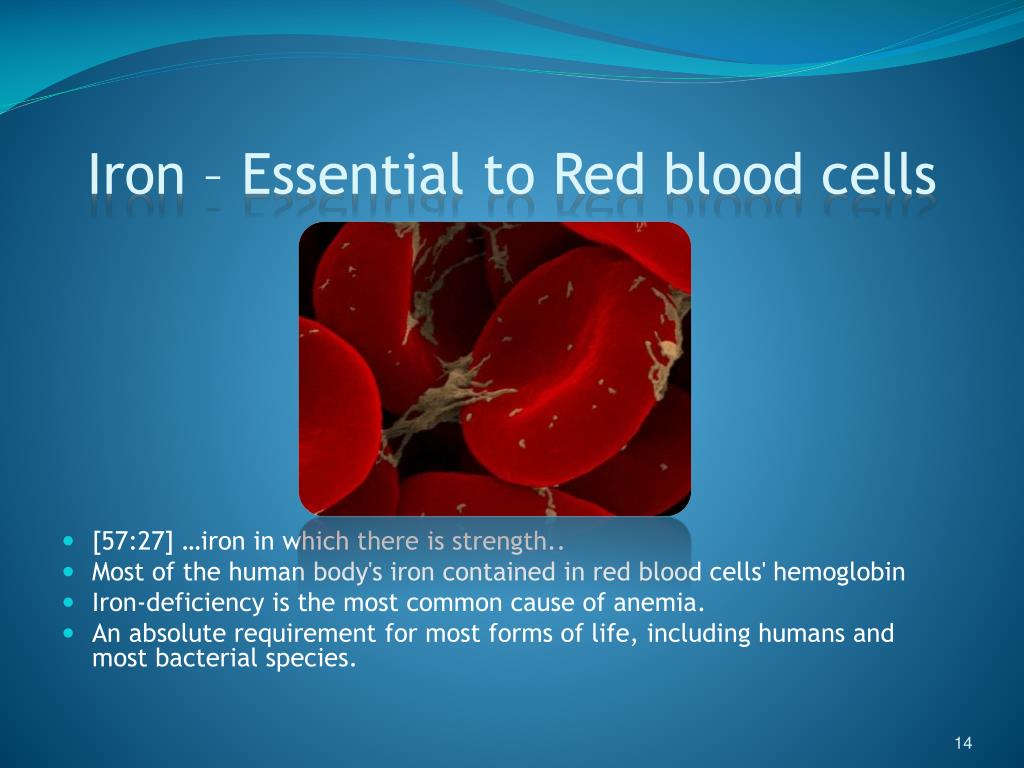 Iron – Essential to Red blood cells

- [57:27] …iron in which there is strength..
- Most of the human body's iron contained in red blood cells' hemoglobin
- Iron-deficiency is the most common cause of anemia.
- An absolute requirement for most forms of life, including humans and most bacterial species.

14